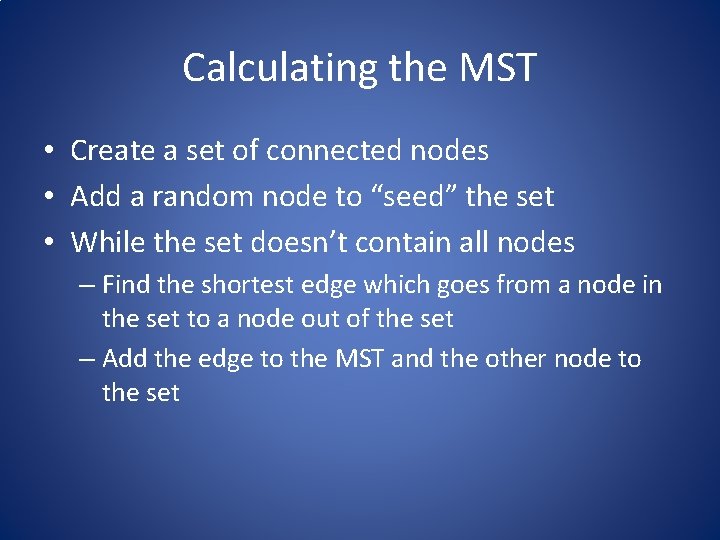 Calculating the MST

• Create a set of connected nodes
• Add a random node to “seed” the set
• While the set doesn’t contain all nodes
– Find the shortest edge which goes from a node in the set to a node out of the set
– Add the edge to the MST and the other node to the set